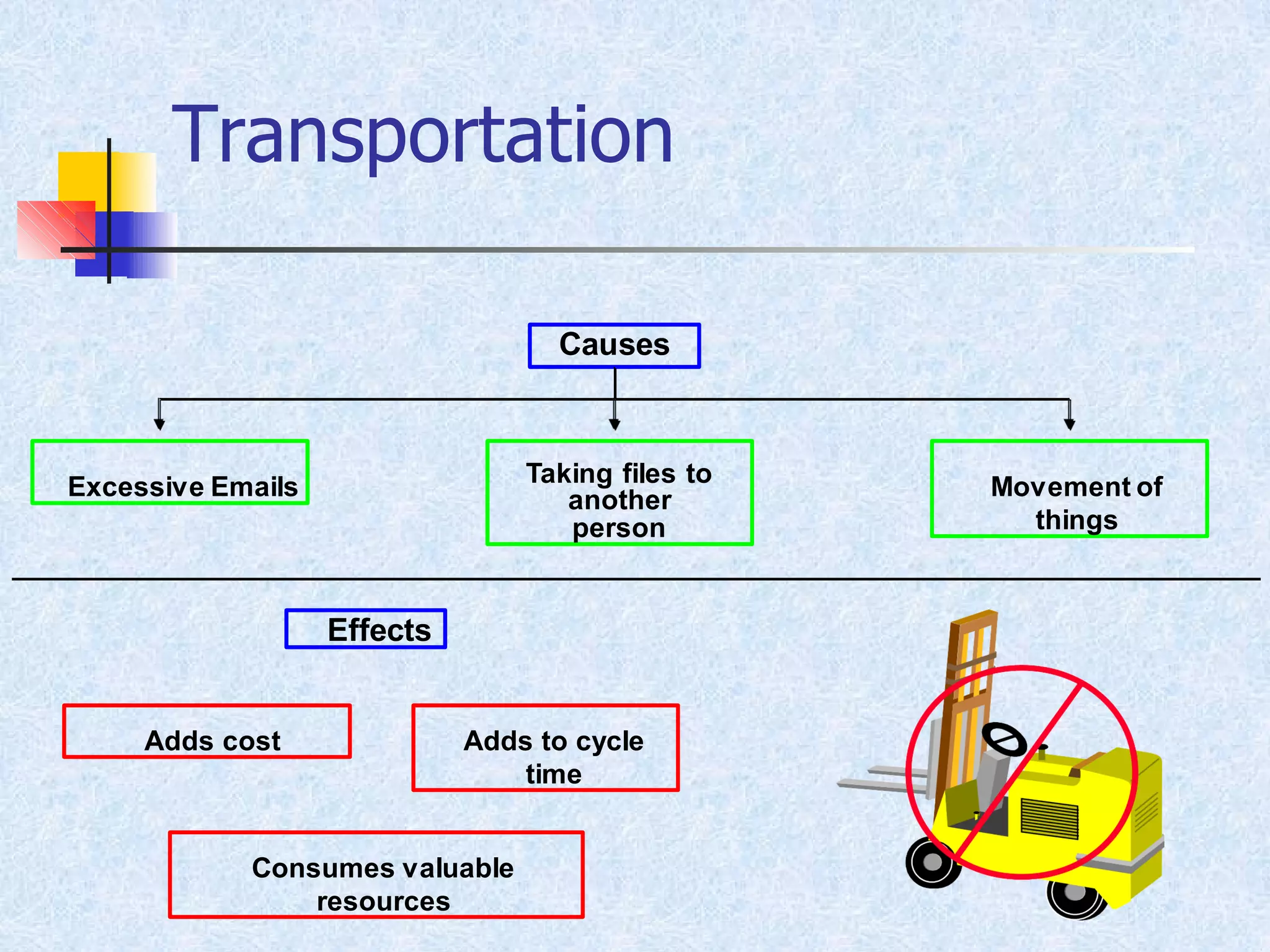 Transportation

Causes

Excessive Emails

Taking files to another person

Movement of things

Effects

Adds cost

Adds to cycle time

Consumes valuable resources